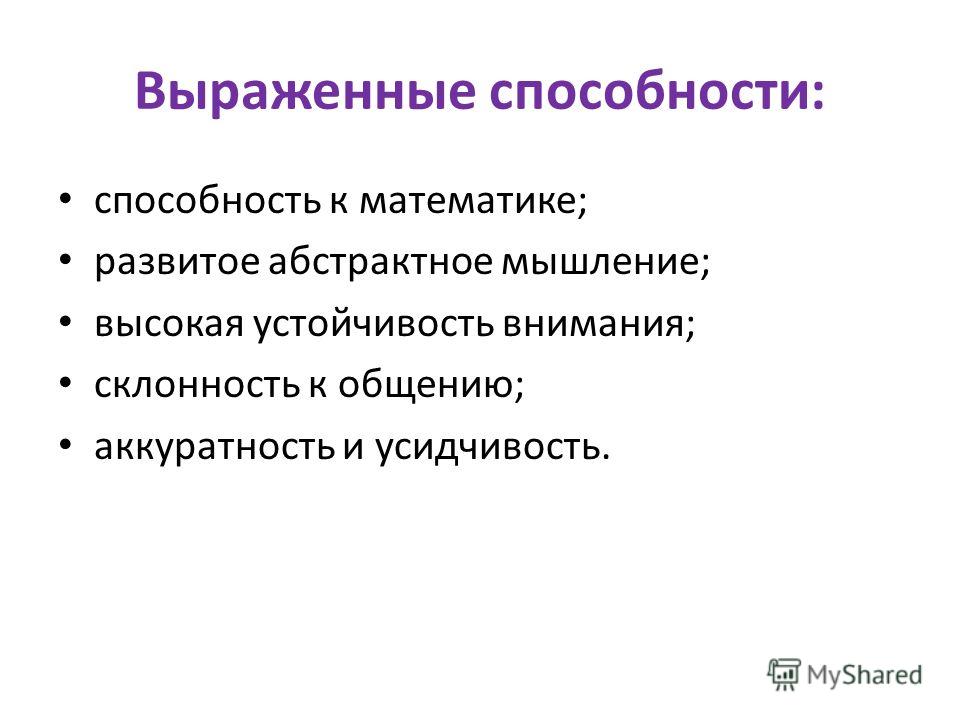 Выраженные способности:

• способность к математике;
• развитое абстрактное мышление;
• высокая устойчивость внимания;
• склонность к общению;
• аккуратность и усидчивость.

MyShared